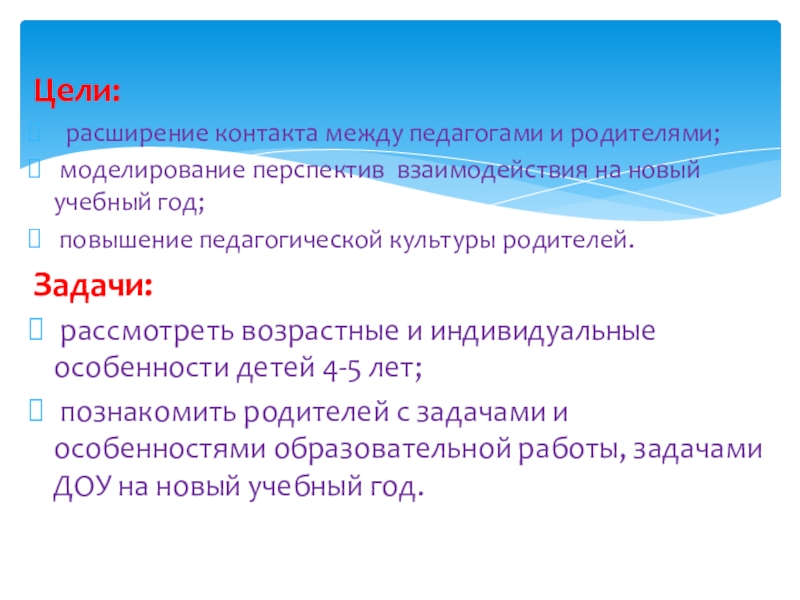 Цели:

расширение контакта между педагогами и родителями;

моделирование перспектив взаимодействия на новый учебный год;

повышение педагогической культуры родителей.

Задачи:

рассмотреть возрастные и индивидуальные особенности детей 4-5 лет;

познакомить родителей с задачами и особенностями образовательной работы, задачами ДОУ на новый учебный год.